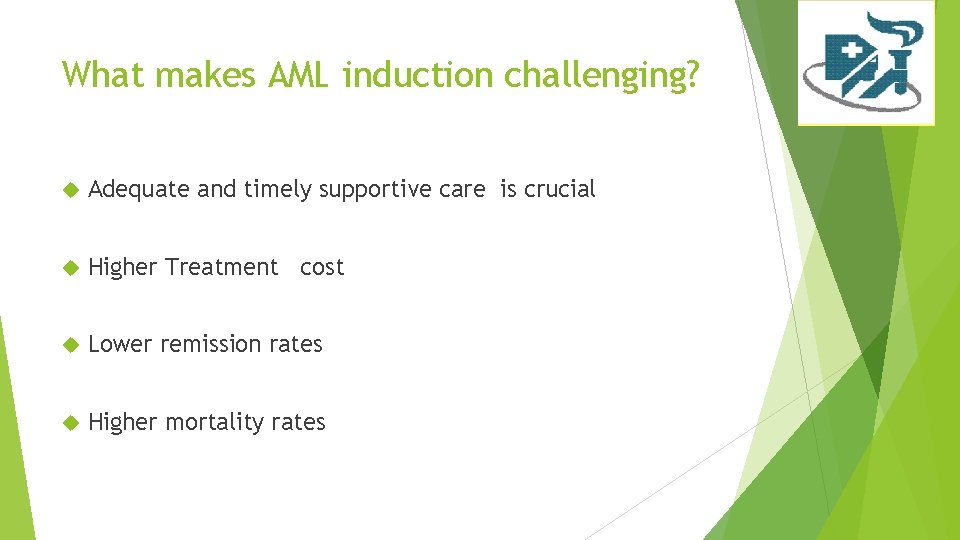 What makes AML induction challenging?

Adequate and timely supportive care is crucial

Higher Treatment cost

Lower remission rates

Higher mortality rates